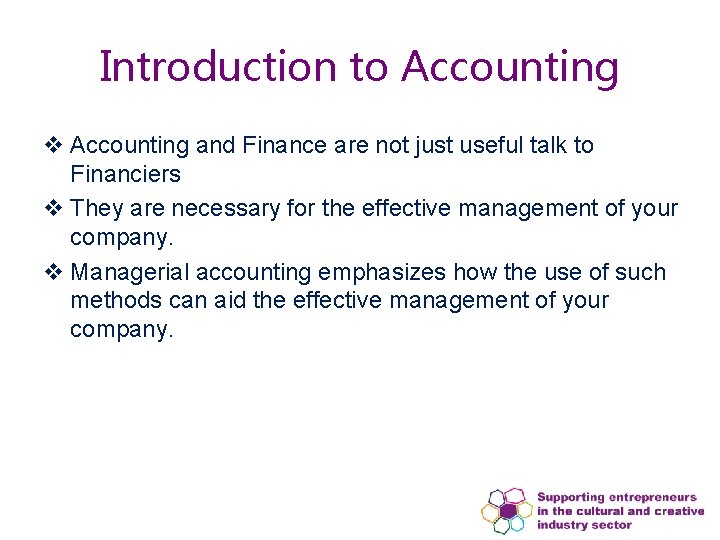 Introduction to Accounting

❖ Accounting and Finance are not just useful talk to Financiers

❖ They are necessary for the effective management of your company.

❖ Managerial accounting emphasizes how the use of such methods can aid the effective management of your company.

Supporting entrepreneurs in the cultural and creative industry sector